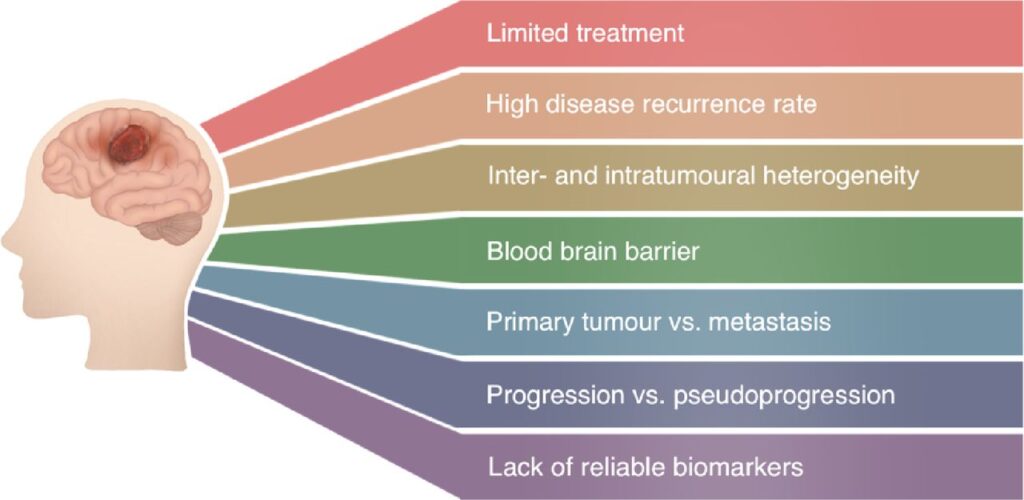 Limited treatment

High disease recurrence rate

Inter- and intratumoural heterogeneity

Blood brain barrier

Primary tumour vs. metastasis

Progression vs. pseudoprogression

Lack of reliable biomarkers